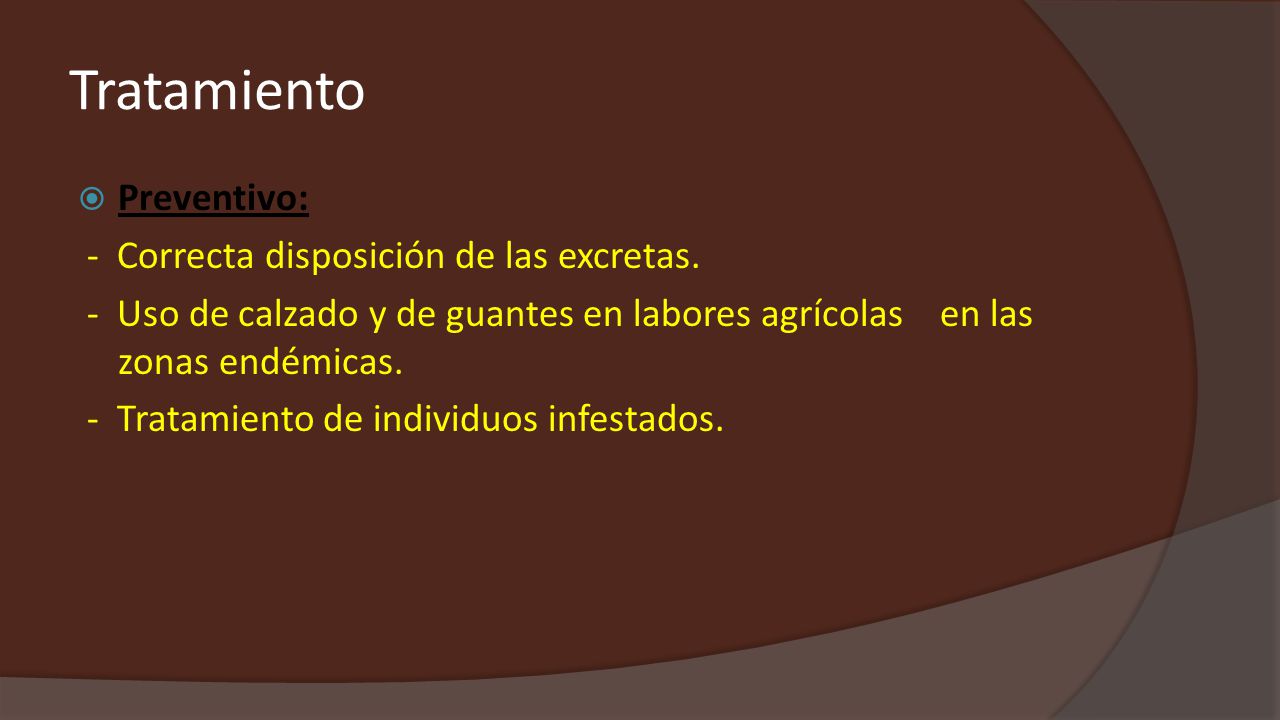 Tratamiento

Preventivo:

- Correcta disposición de las excretas.

- Uso de calzado y de guantes en labores agrícolas en las zonas endémicas.

- Tratamiento de individuos infestados.